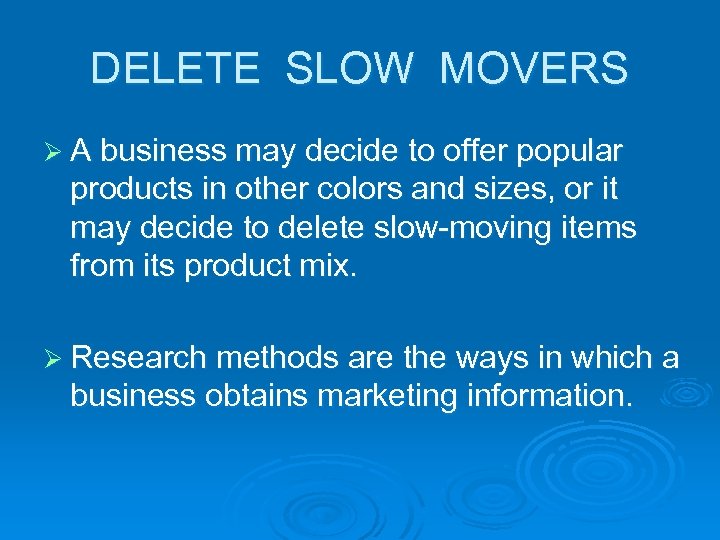 DELETE SLOW MOVERS

➢ A business may decide to offer popular products in other colors and sizes, or it may decide to delete slow-moving items from its product mix.

➢ Research methods are the ways in which a business obtains marketing information.